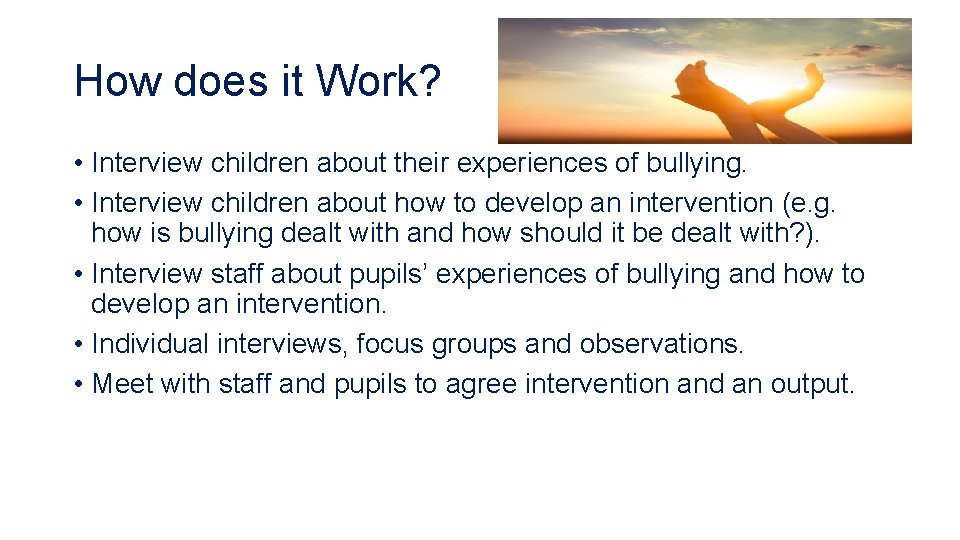 How does it Work?

• Interview children about their experiences of bullying.
• Interview children about how to develop an intervention (e.g. how is bullying dealt with and how should it be dealt with?).
• Interview staff about pupils’ experiences of bullying and how to develop an intervention.
• Individual interviews, focus groups and observations.
• Meet with staff and pupils to agree intervention and an output.